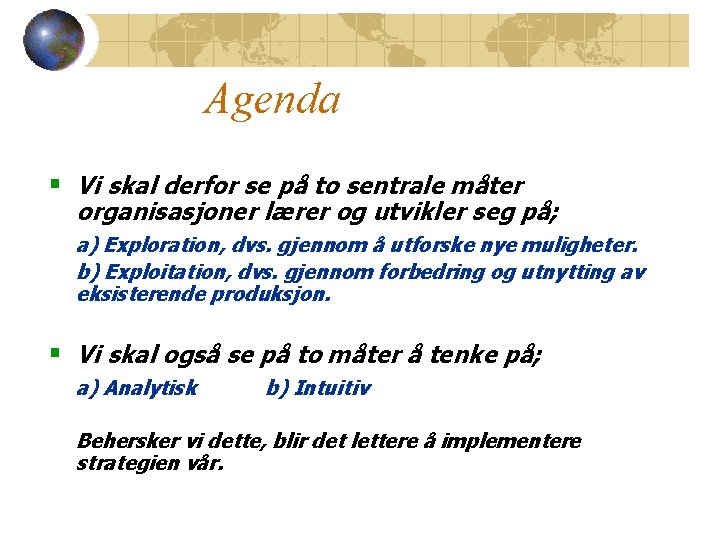 Agenda

Vi skal derfor se på to sentrale måter organisasjoner lærer og utvikler seg på;

a) Exploration, dvs. gjennom å utforske nye muligheter.

b) Exploitation, dvs. gjennom forbedring og utnytting av eksisterende produksjon.

Vi skal også se på to måter å tenke på;

a) Analytisk b) Intuitiv

Behersker vi dette, blir det lettere å implementere strategien vår.